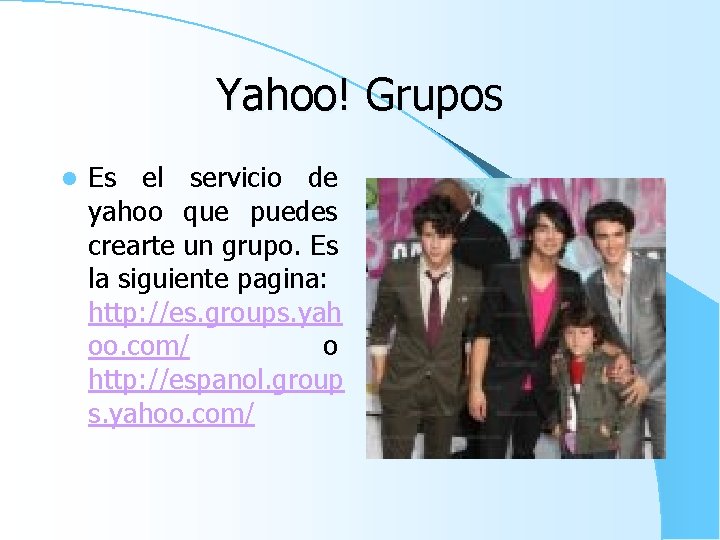 Yahoo! Grupos

Es el servicio de yahoo que puedes crearte un grupo. Es la siguiente pagina: http://es.groups.yahoo.com/ o http://espanol.groups.yahoo.com/